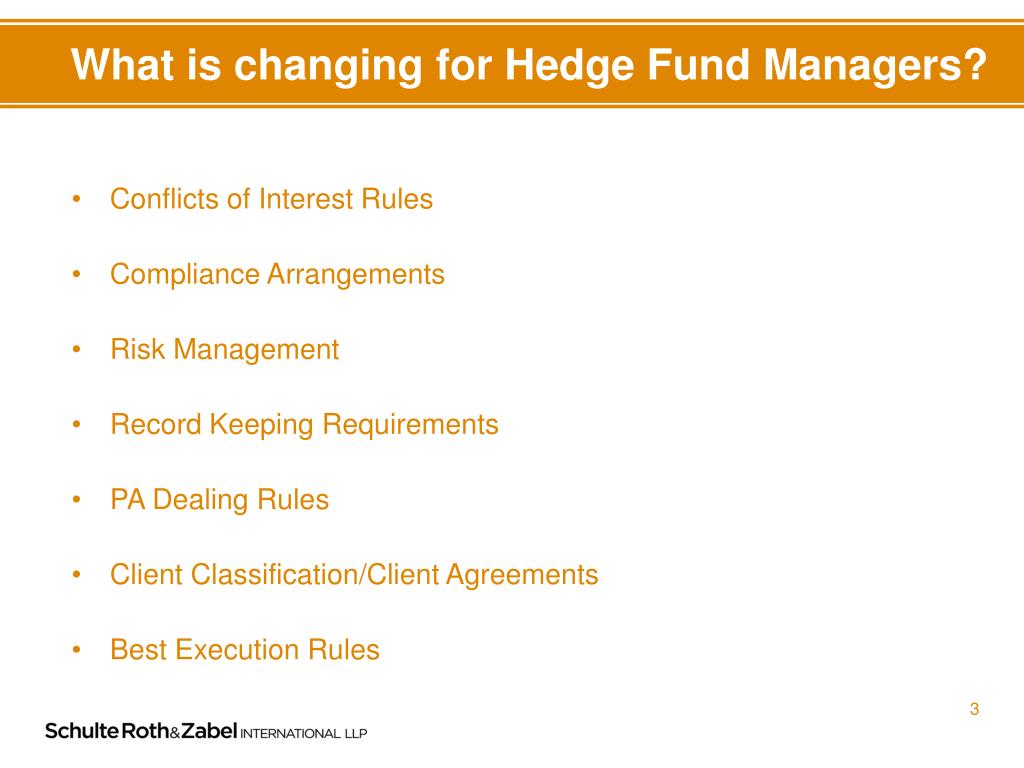 What is changing for Hedge Fund Managers?

• Conflicts of Interest Rules

• Compliance Arrangements

• Risk Management

• Record Keeping Requirements

• PA Dealing Rules

• Client Classification/Client Agreements

• Best Execution Rules

3

Schulte Roth&Zabel INTERNATIONAL LLP